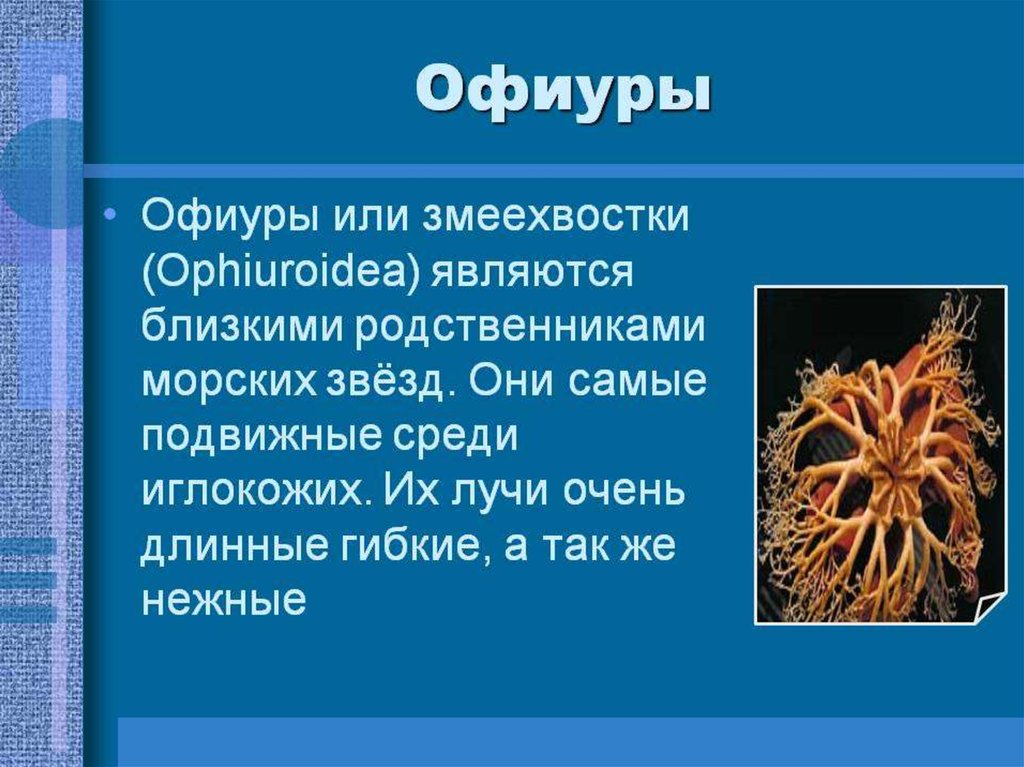 Офиуры

• Офиуры или змеехвостки (Ophiuroidea) являются близкими родственниками морских звёзд. Они самые подвижные среди иглокожих. Их лучи очень длинные гибкие, а так же нежные